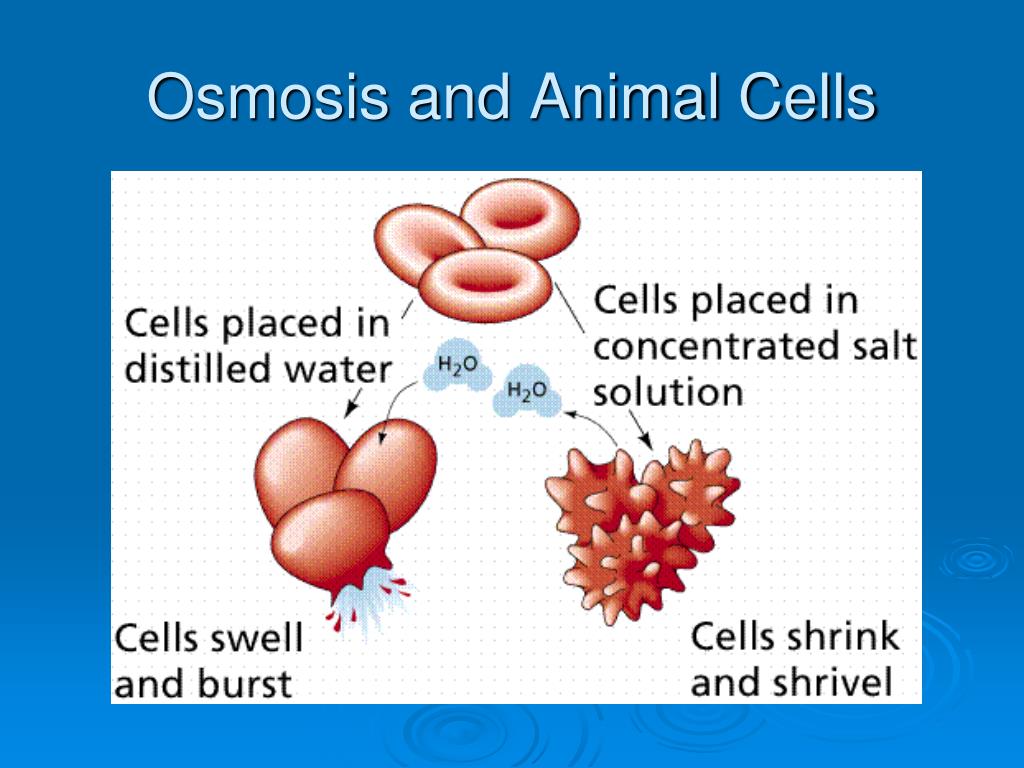 Osmosis and Animal Cells

Cells placed in distilled water

Cells placed in concentrated salt solution

$H_2O$

$H_2O$

Cells swell and burst

Cells shrink and shrivel